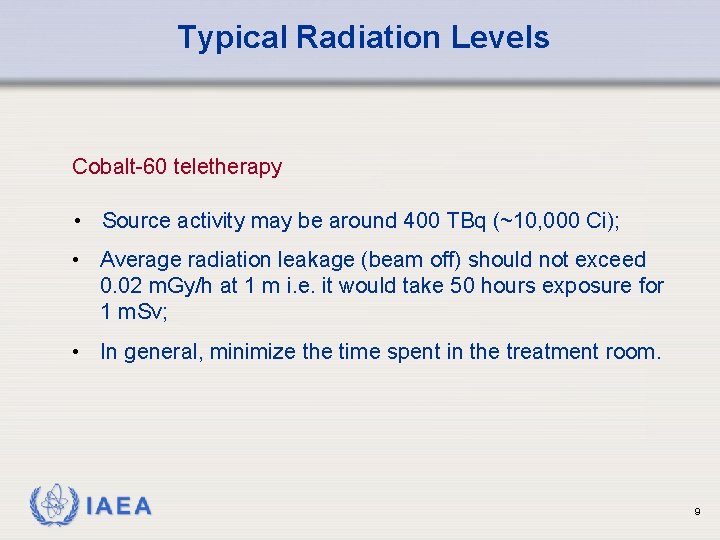 Typical Radiation Levels

Cobalt-60 teletherapy

• Source activity may be around 400 TBq (~10,000 Ci);

• Average radiation leakage (beam off) should not exceed 0.02 mGy/h at 1 m i.e. it would take 50 hours exposure for 1 mSv;

• In general, minimize the time spent in the treatment room.

IAEA

9